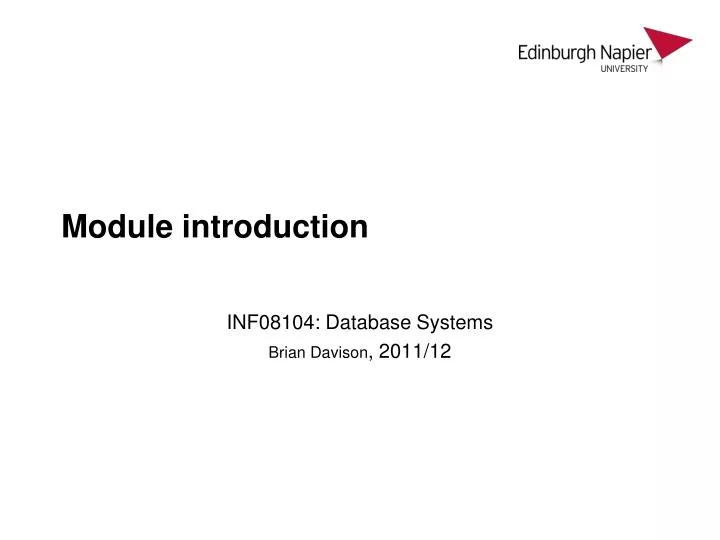 Edinburgh Napier
UNIVERSITY

Module introduction

INF08104: Database Systems
Brian Davison, 2011/12